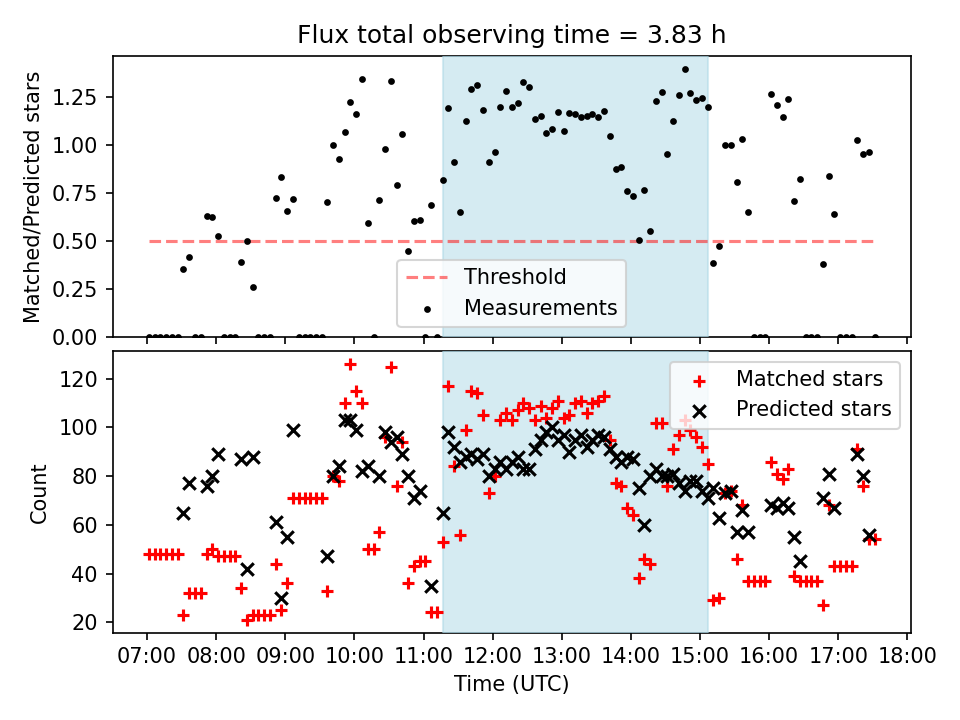 Flux total observing time = 3.83 h

Matched/Predicted stars

1.25
1.00
0.75
0.50
0.25
0.00

Threshold
Measurements

Count

120
100
80
60
40
20

Matched stars
Predicted stars

07:00 08:00 09:00 10:00 11:00 12:00 13:00 14:00 15:00 16:00 17:00 18:00

Time (UTC)